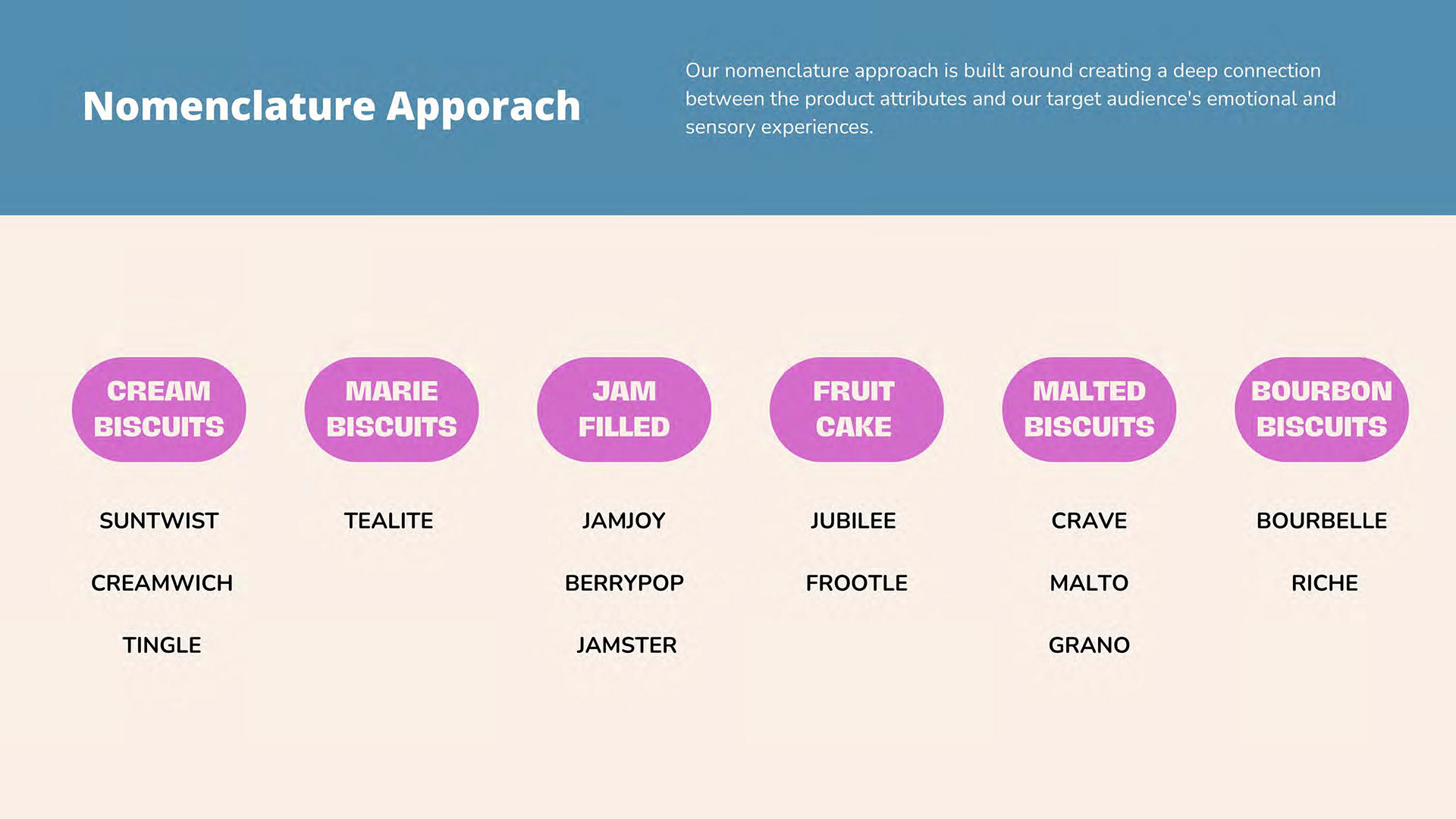 Nomenclature Apporach

Our nomenclature approach is built around creating a deep connection between the product attributes and our target audience's emotional and sensory experiences.

CREAM BISCUITS

SUNTWIST

CREAMWICH

TINGLE

MARIE BISCUITS

TEALITE

JAM FILLED

JAMJOY

BERRYPOP

JAMSTER

FRUIT CAKE

JUBILEE

FROOTLE

MALTED BISCUITS

CRAVE

MALTO

GRANO

BOURBON BISCUITS

BOURBELLE

RICHE